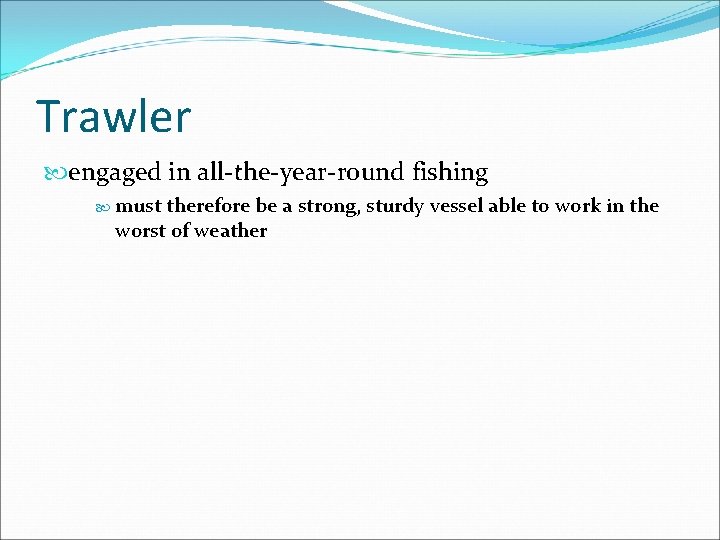 Trawler

engaged in all-the-year-round fishing

must therefore be a strong, sturdy vessel able to work in the worst of weather